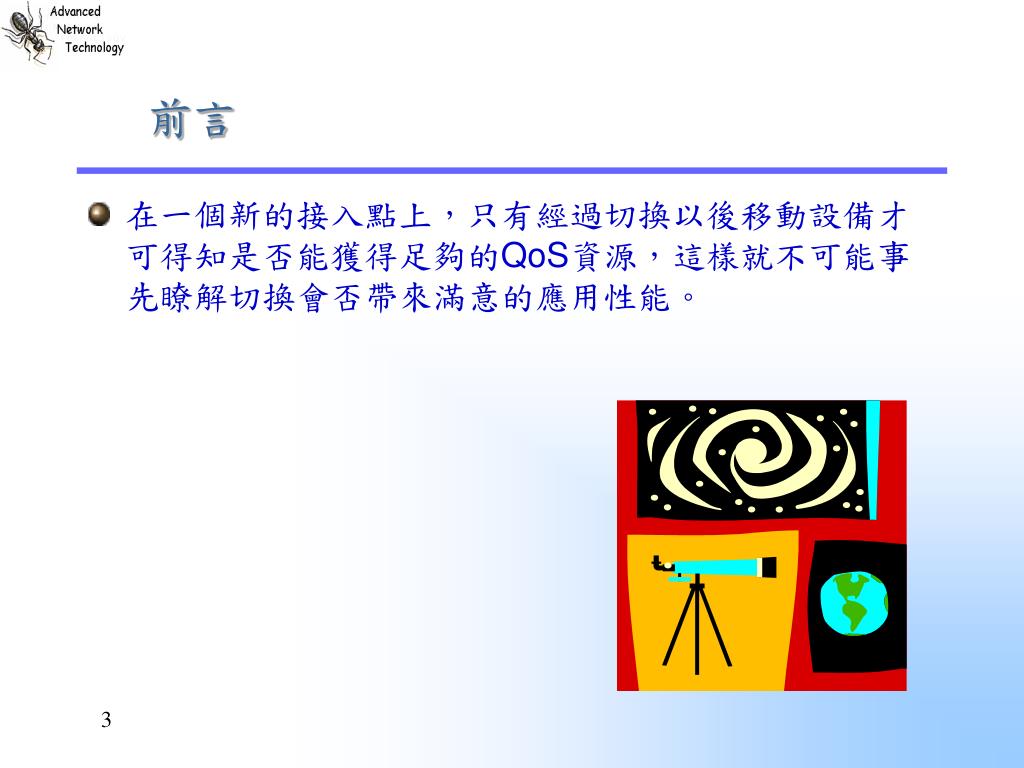 Advanced
Network
Technology

前言

在一個新的接入點上，只有經過切換以後移動設備才可得知是否能獲得足夠的QoS資源，這樣就不可能事先瞭解切換會否帶來滿意的應用性能。

3